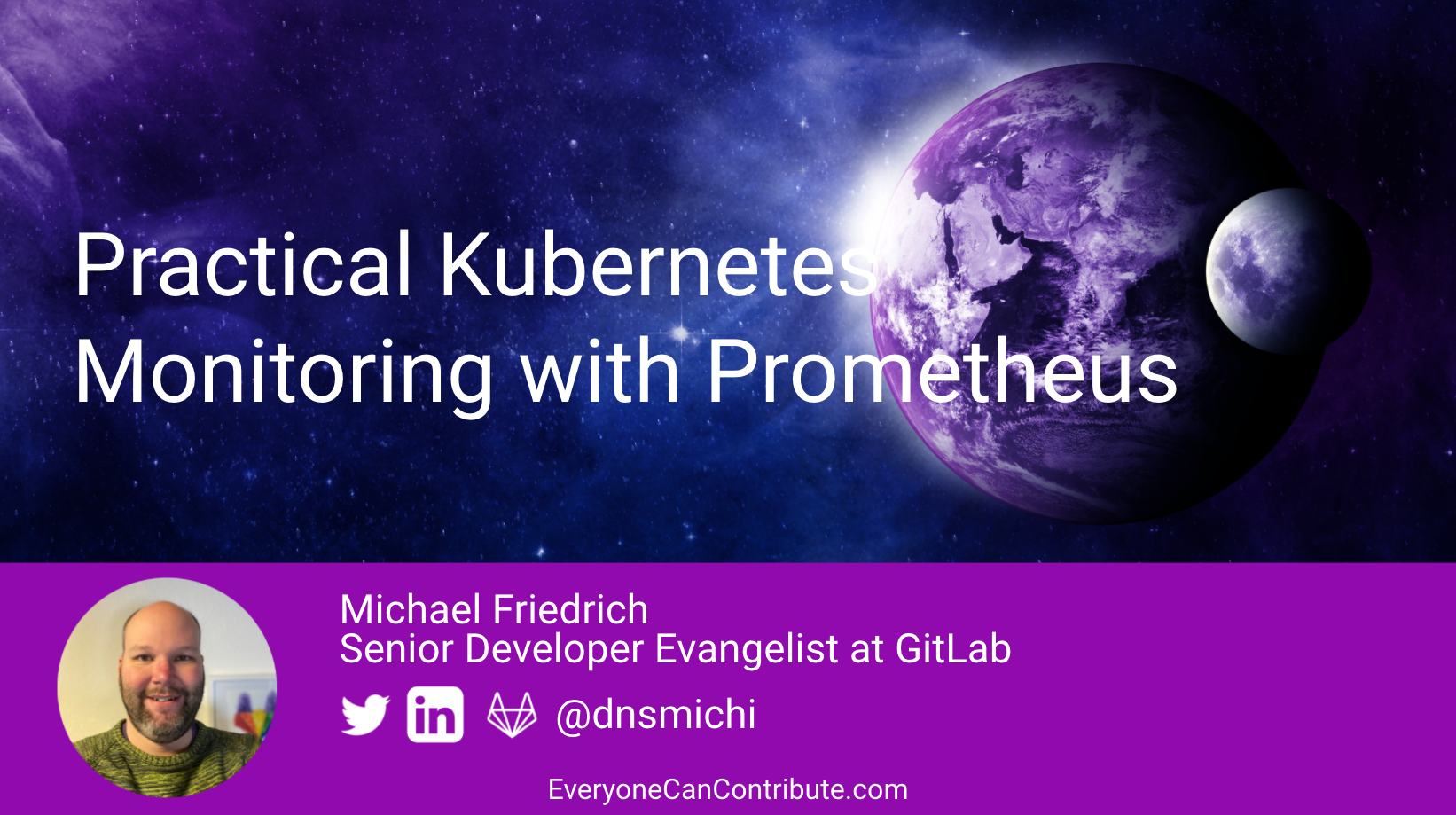 Practical Kubernetes Monitoring with Prometheus

Michael Friedrich
Senior Developer Evangelist at GitLab

in @dnsmichi

EveryoneCanContribute.com